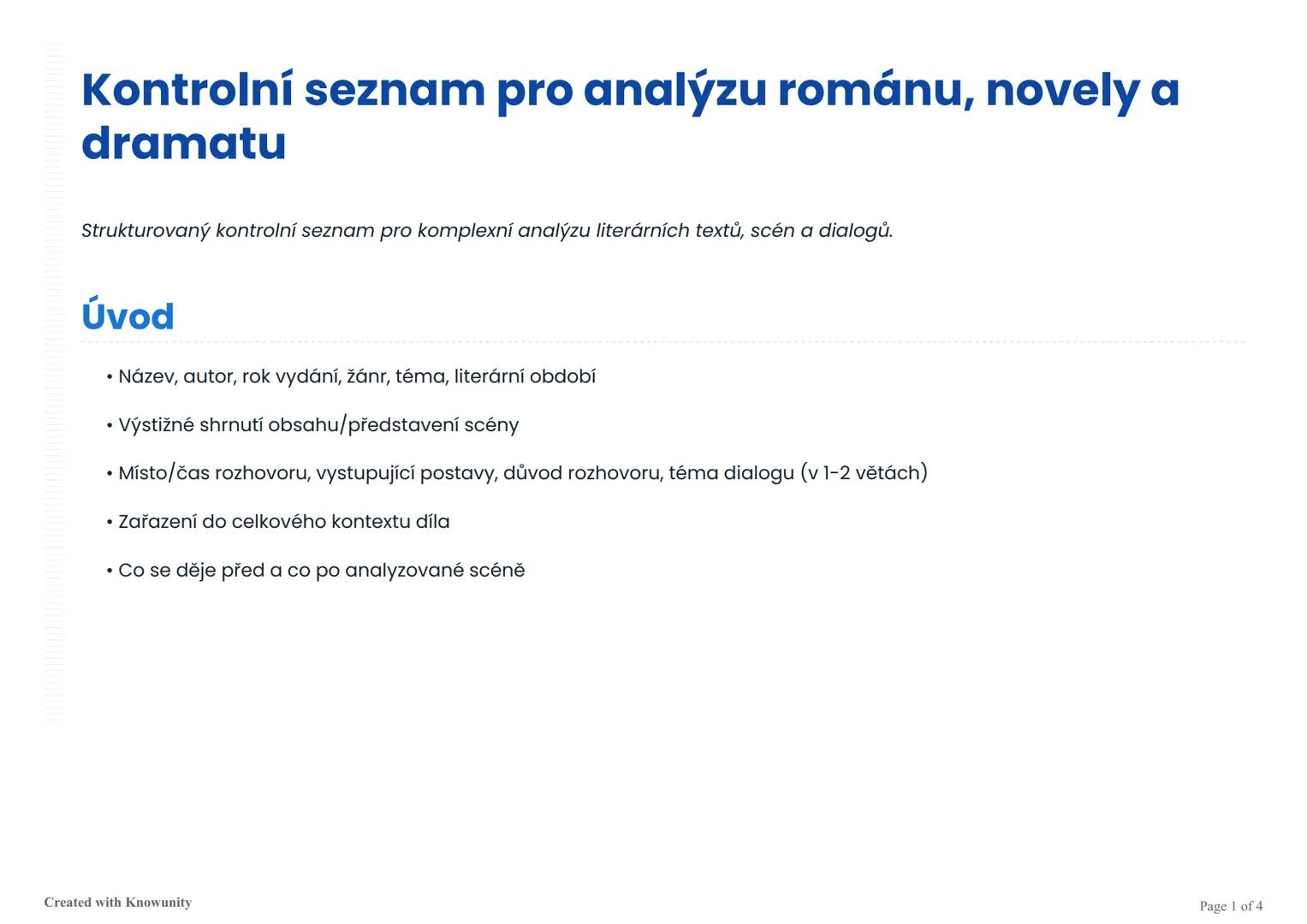 Kontrolní seznam pro analýzu románu, novely a dramatu

Strukturovaný kontrolní seznam pro komplexní analýzu literárních textů, scén a dialogů.

Úvod

• Název, autor, rok vydání, žánr, téma, literární období

• Výstižné shrnutí obsahu/představení scény

• Místo/čas rozhovoru, vystupující postavy, důvod rozhovoru, téma dialogu (v 1-2 větách)

• Zařazení do celkového kontextu díla

• Co se děje před a co po analyzované scéně

Created with Knowunity

Page 1 of 4